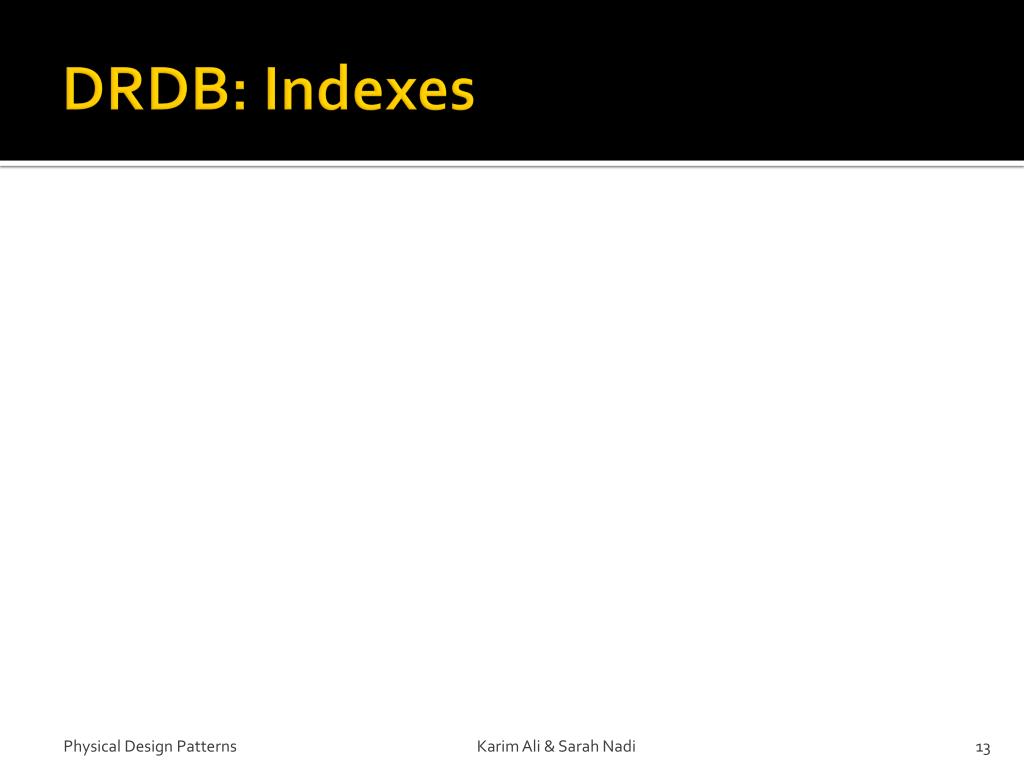 DRDB: Indexes

Physical Design Patterns

Karim Ali & Sarah Nadi

13